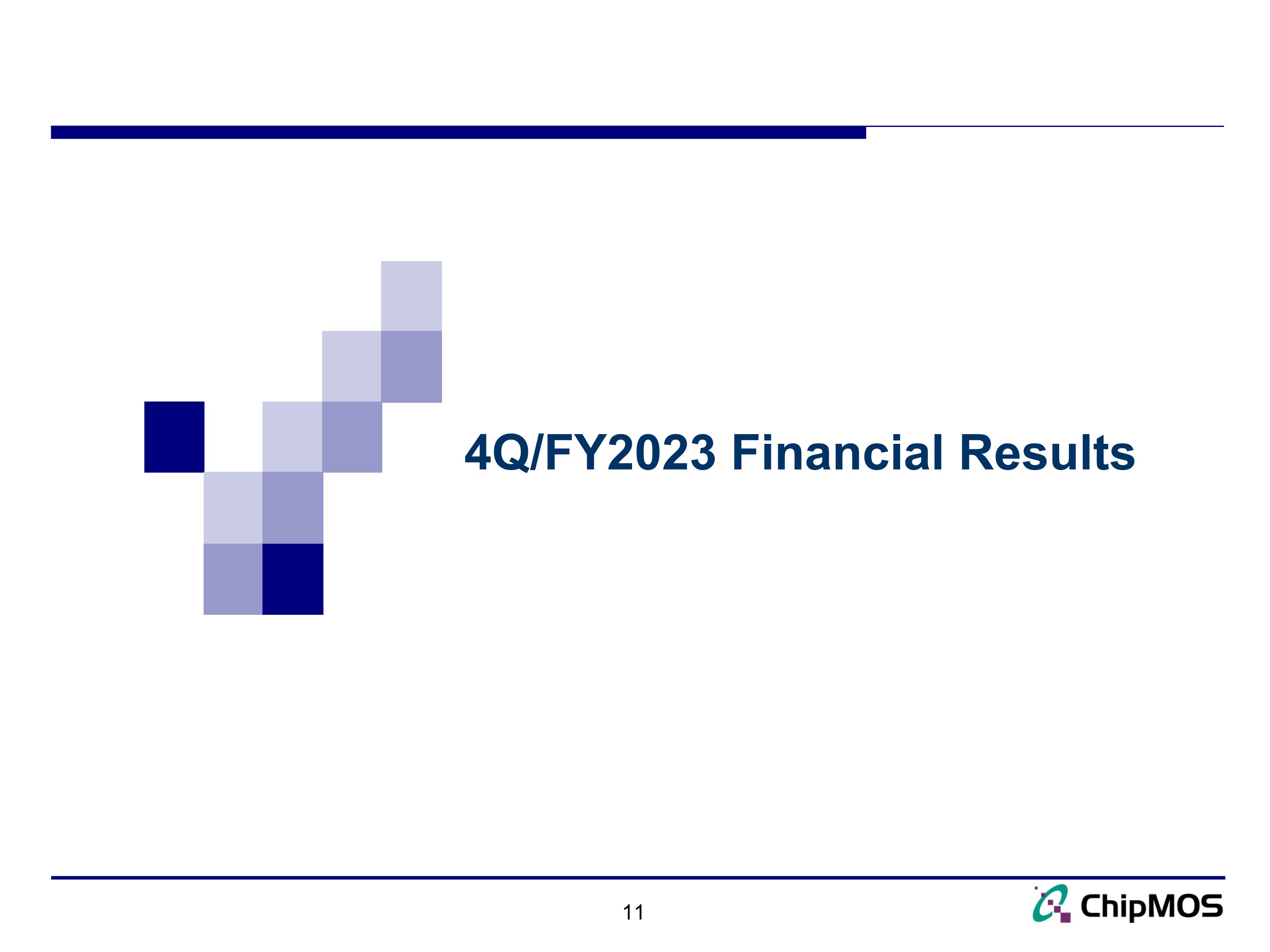 4Q/FY2023 Financial Results

11

ChipMOS